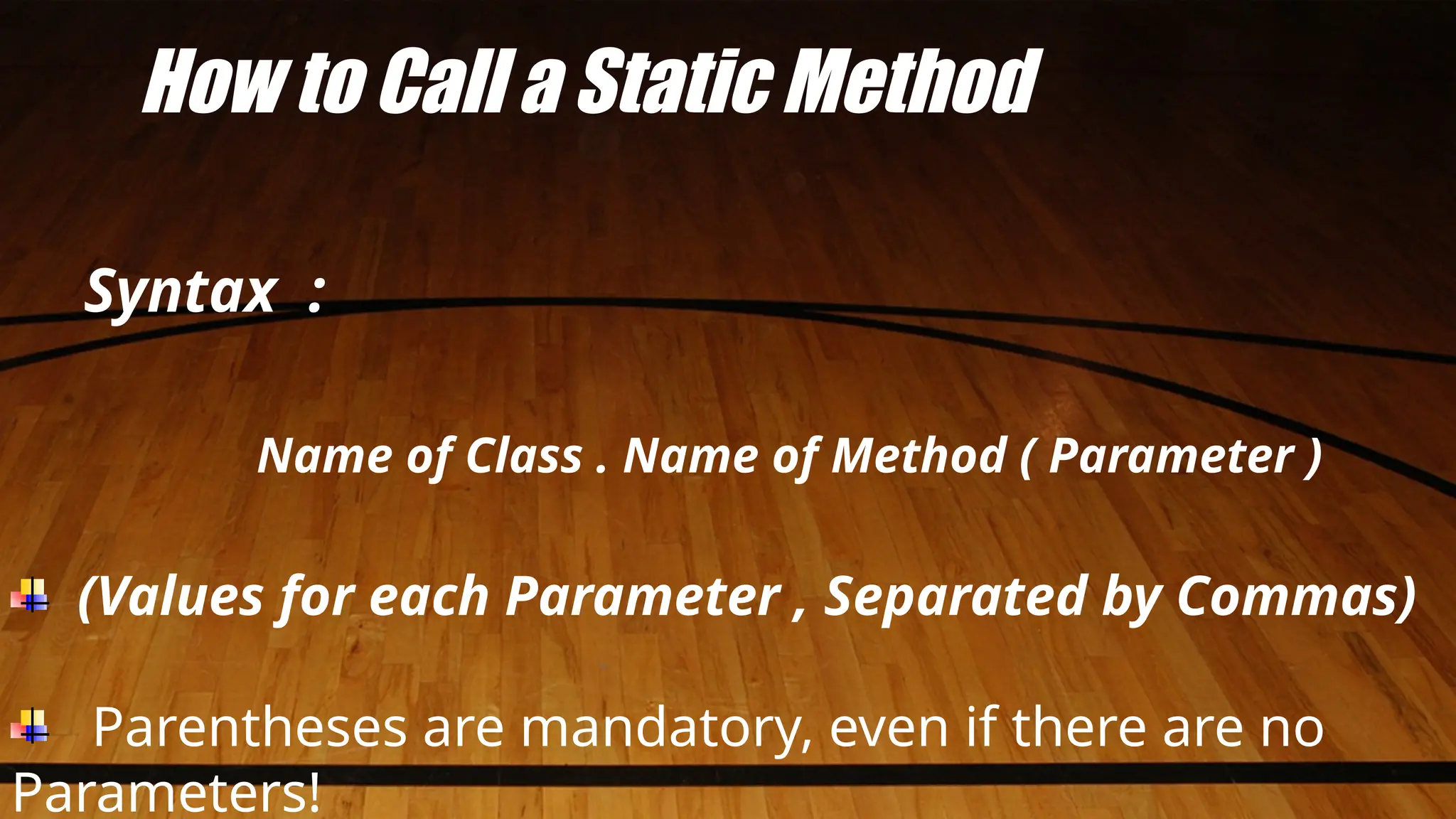 How to Call a Static Method

Syntax :

Name of Class . Name of Method ( Parameter )

(Values for each Parameter , Separated by Commas)

Parentheses are mandatory, even if there are no Parameters!